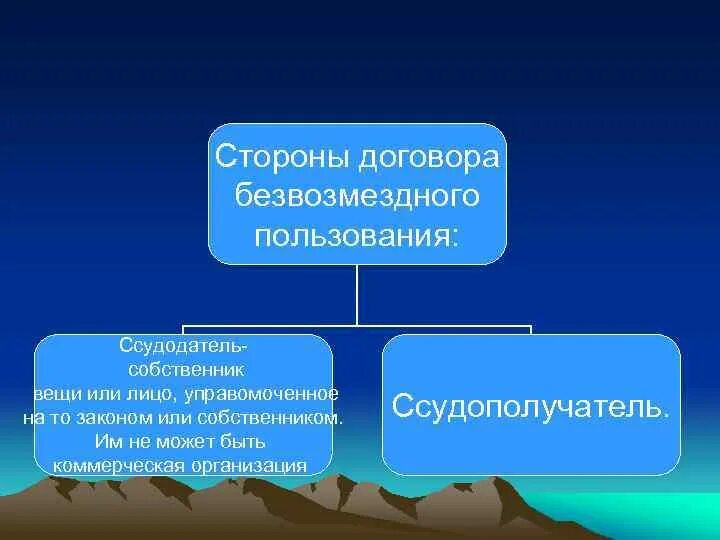 Стороны договора безвозмездного пользования:

Ссудодатель- собственник вещи или лицо, управомоченное на то законом или собственником. Им не может быть коммерческая организация

Ссудополучатель.